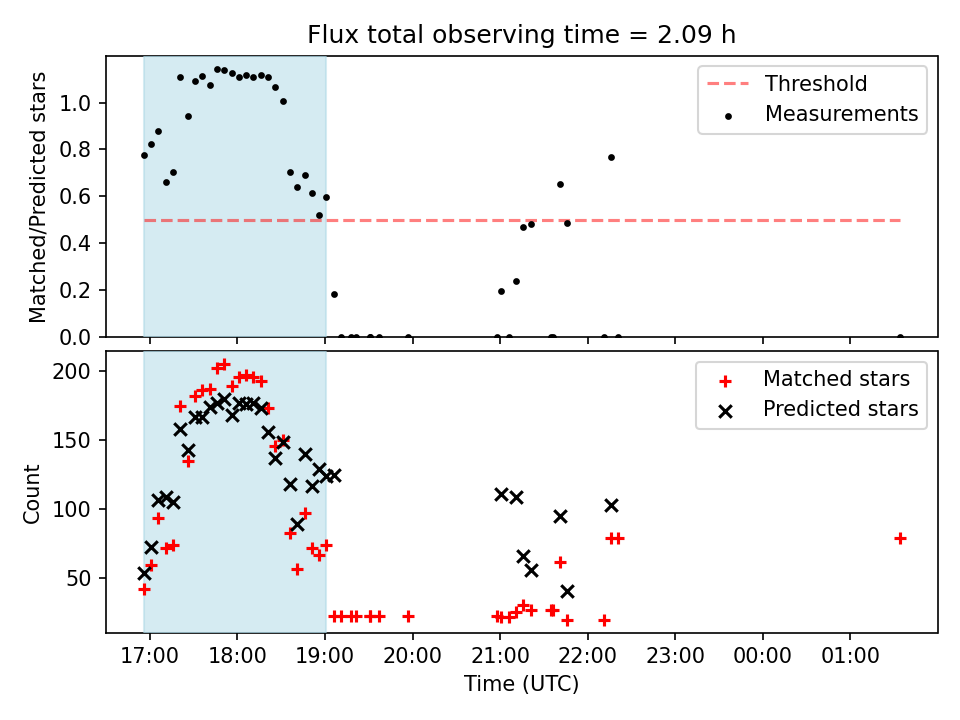 Flux total observing time = 2.09 h

Matched/Predicted stars

1.0
0.8
0.6
0.4
0.2
0.0

Threshold
Measurements

Count

200
150
100
50

Matched stars
Predicted stars

17:00 18:00 19:00 20:00 21:00 22:00 23:00 00:00 01:00

Time (UTC)